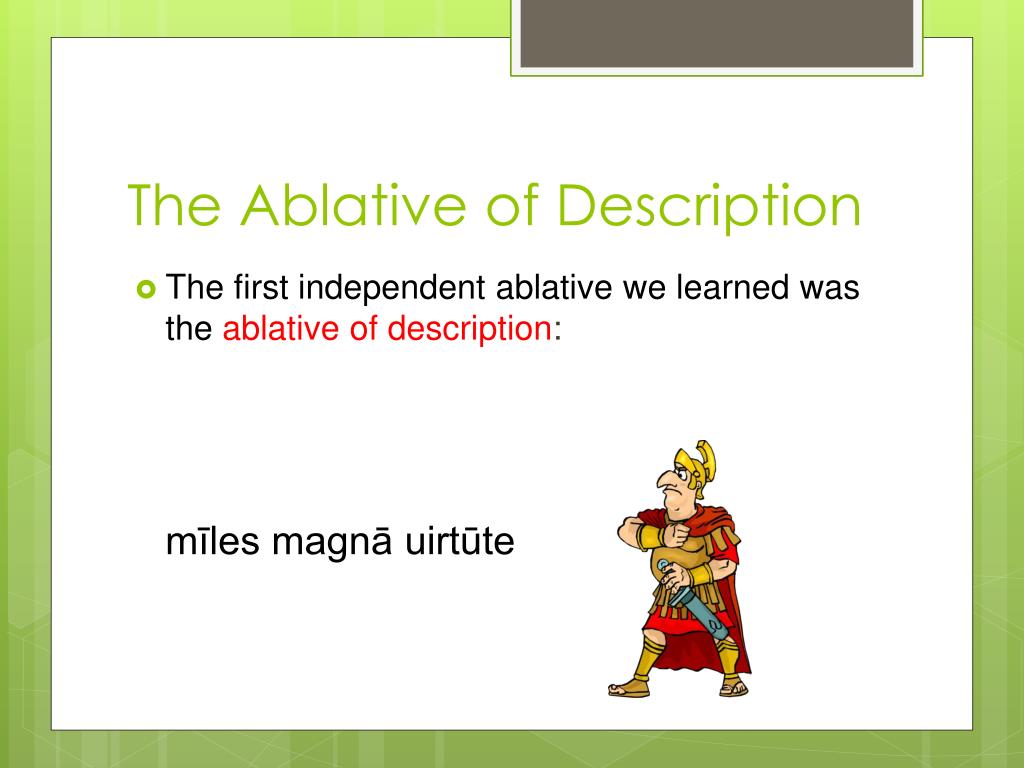 The Ablative of Description

The first independent ablative we learned was the ablative of description:

mīles magnā uirtūte